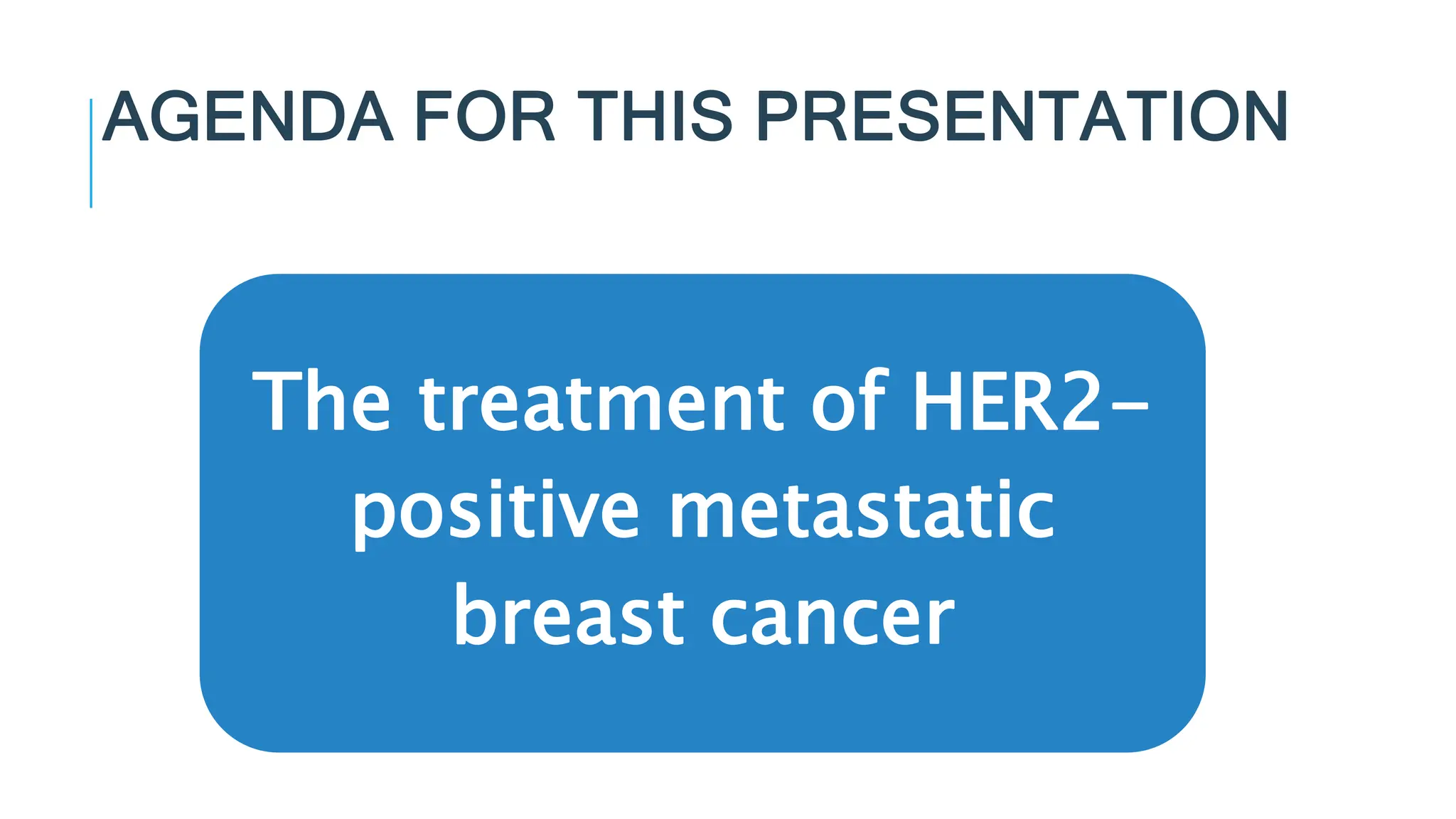 AGENDA FOR THIS PRESENTATION

The treatment of HER2-positive metastatic breast cancer